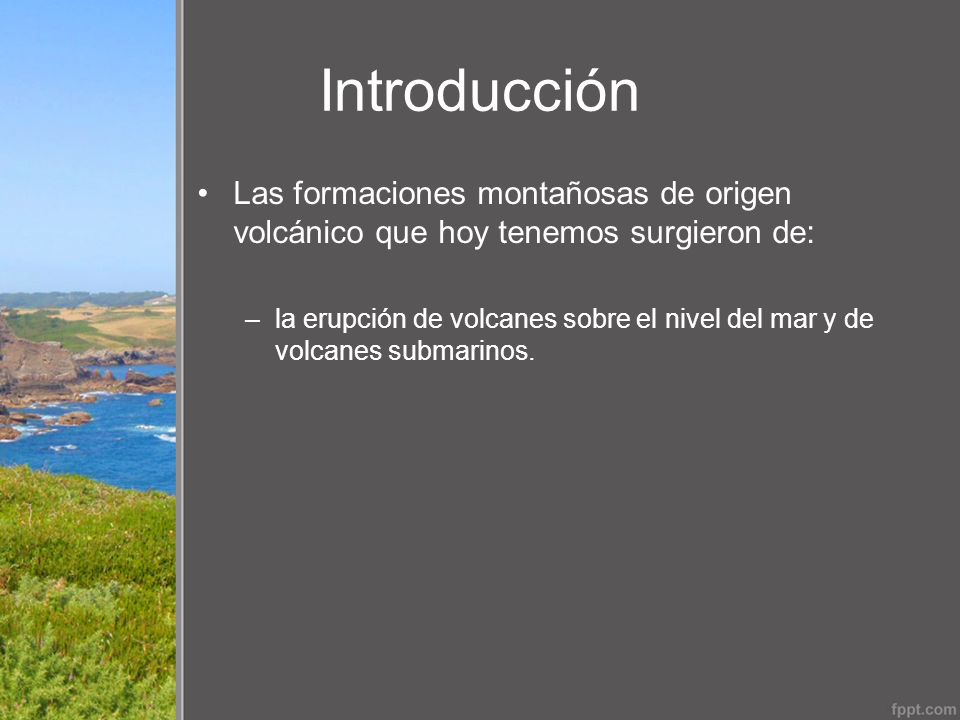 Introducción

• Las formaciones montañosas de origen volcánico que hoy tenemos surgieron de:

– la erupción de volcanes sobre el nivel del mar y de volcanes submarinos.

fppt.com